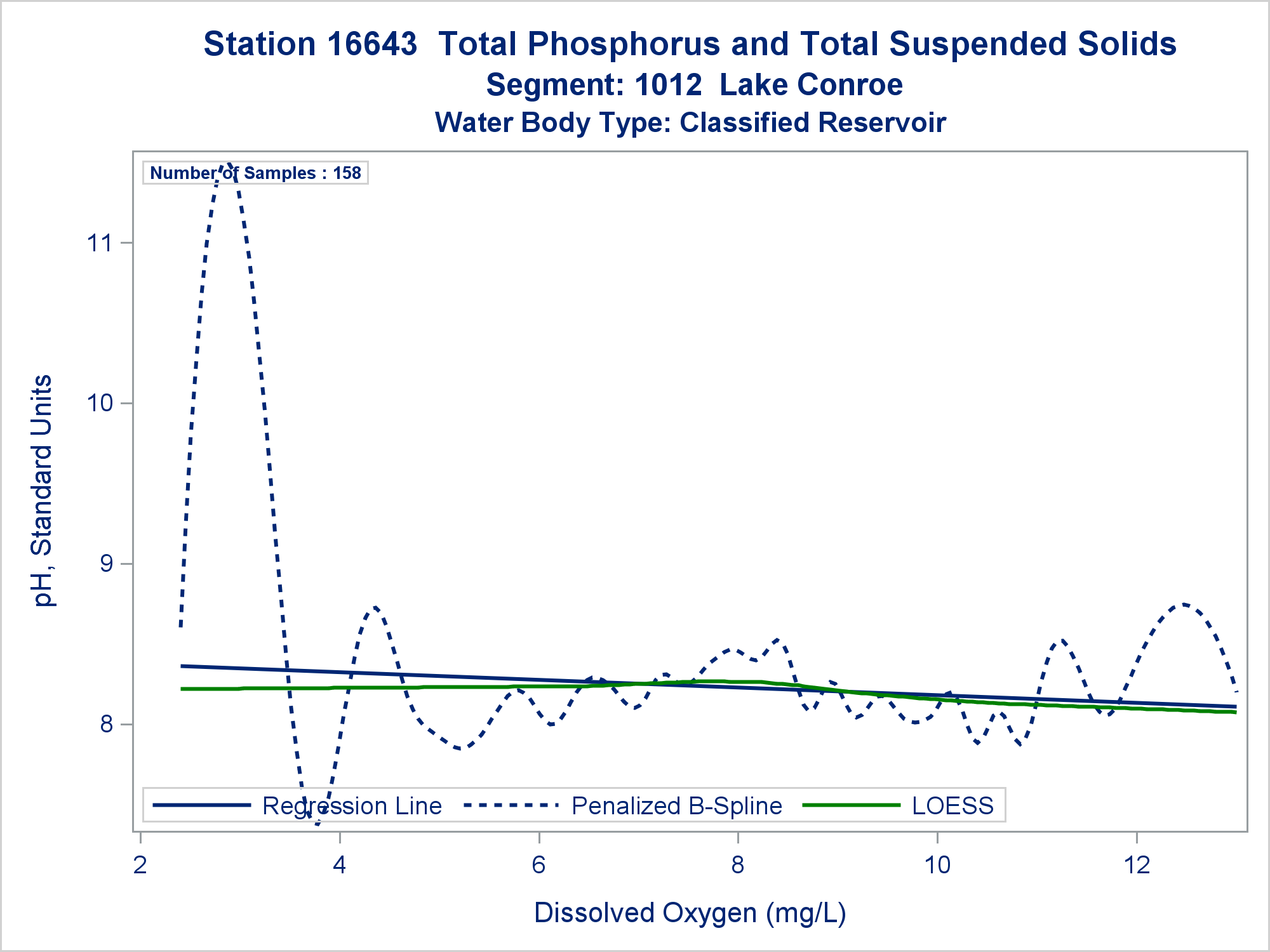 Station 16643  Total Phosphorus and Total Suspended Solids
Segment: 1012  Lake Conroe
Water Body Type: Classified Reservoir

Number of Samples : 158

pH, Standard Units

11
10
9
8

Regression Line   Penalized B-Spline   LOESS

2
4
6
8
10
12

Dissolved Oxygen (mg/L)